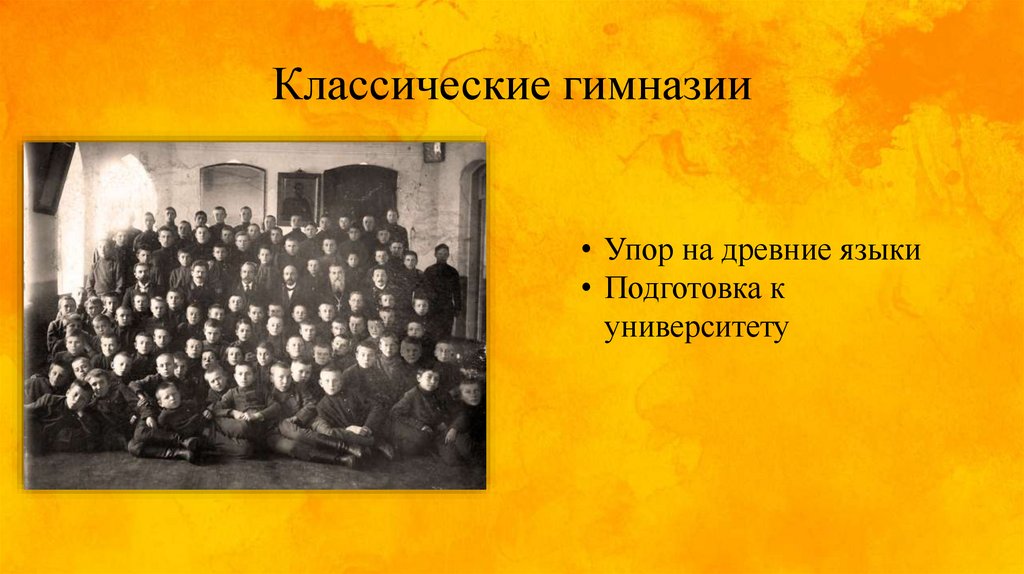 Классические гимназии

• Упор на древние языки
• Подготовка к университету